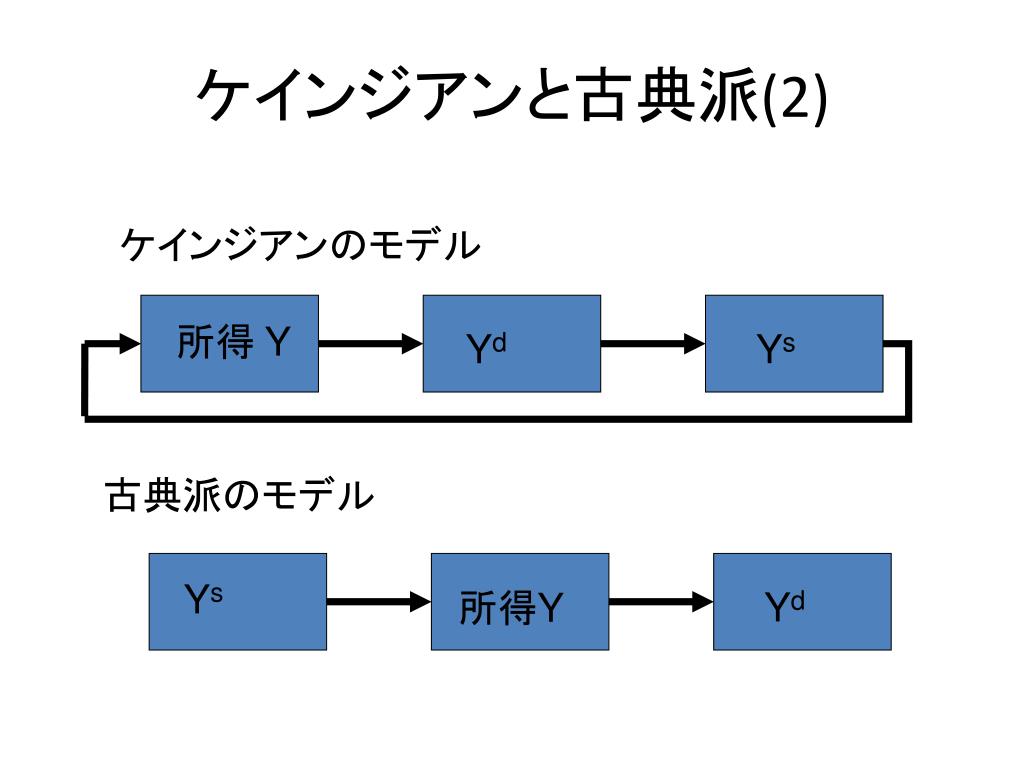 ケインジアンと古典派(2)

ケインジアンのモデル

所得 Y

$Y^d$

$Y^s$

古典派のモデル

$Y^s$

所得Y

$Y^d$